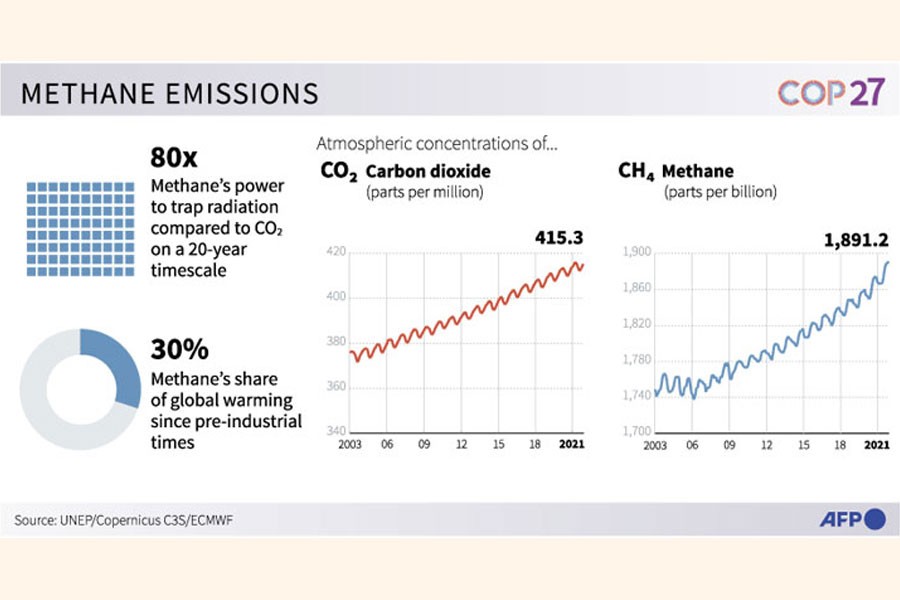 METHANE EMISSIONS

COP27

80x

Methane's power to trap radiation compared to $CO_2$ on a 20-year timescale

30%

Methane's share of global warming since pre-industrial times

Atmospheric concentrations of...

$CO_2$ Carbon dioxide
(parts per million)

415.3

420
400
380
360
340

2003 06 09 12 15 18 2021

$CH_4$ Methane
(parts per billion)

1,891.2

1,900
1,860
1,820
1,780
1,740
1,700

2003 06 09 12 15 18 2021

Source: UNEP/Copernicus C3S/ECMWF

AFP